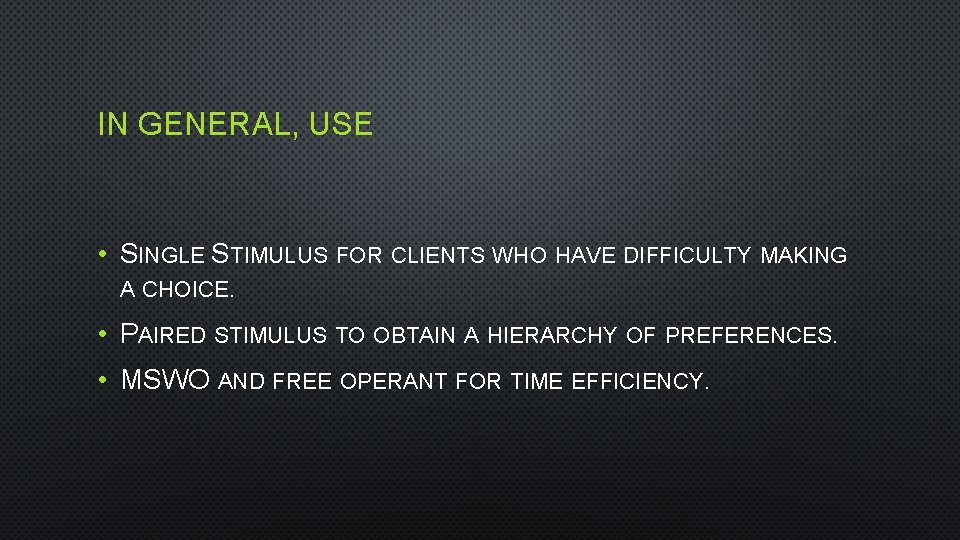 IN GENERAL, USE

• SINGLE STIMULUS FOR CLIENTS WHO HAVE DIFFICULTY MAKING A CHOICE.

• PAIRED STIMULUS TO OBTAIN A HIERARCHY OF PREFERENCES.

• MSWO AND FREE OPERANT FOR TIME EFFICIENCY.